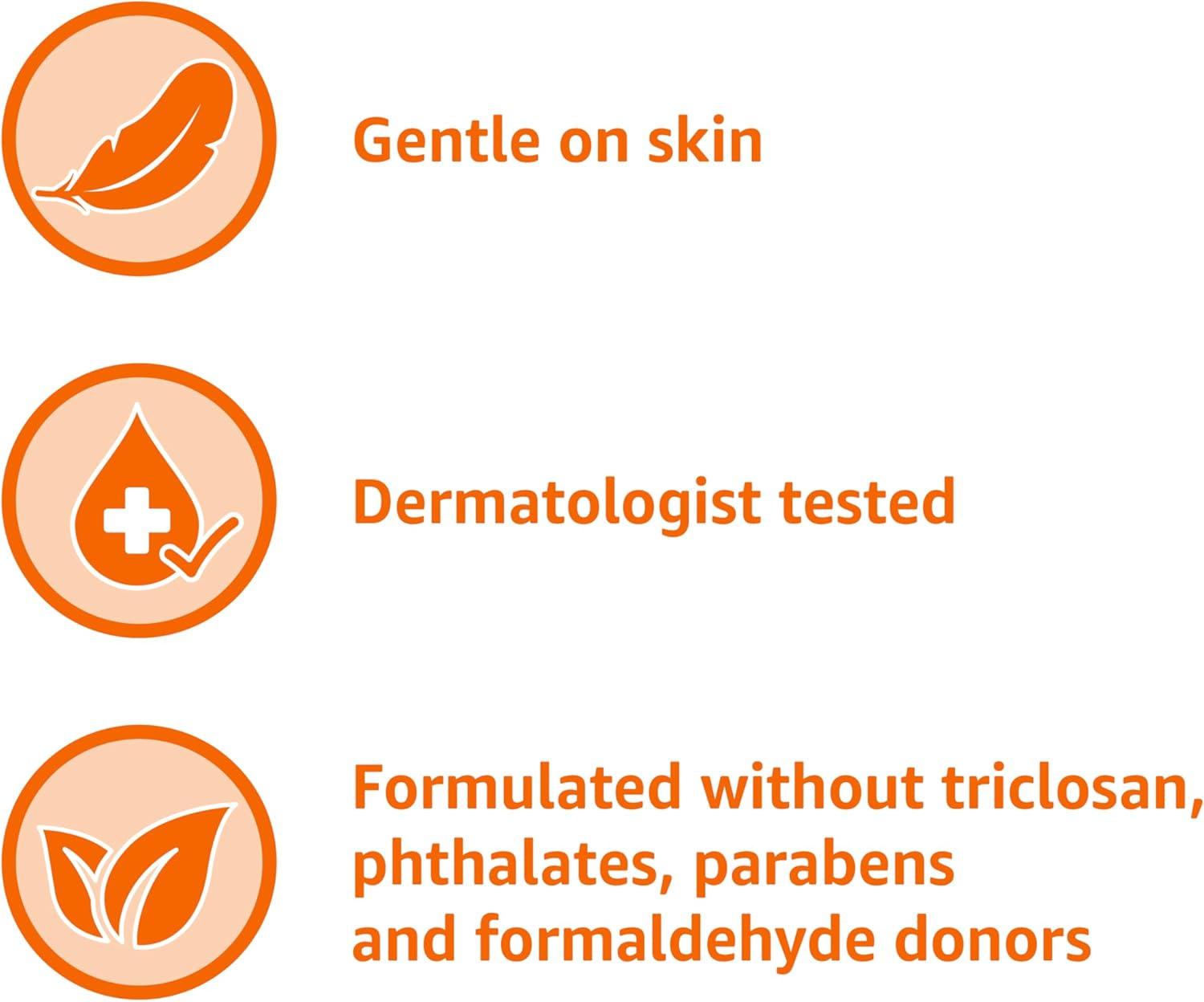 Gentle on skin

Dermatologist tested

Formulated without triclosan, phthalates, parabens and formaldehyde donors